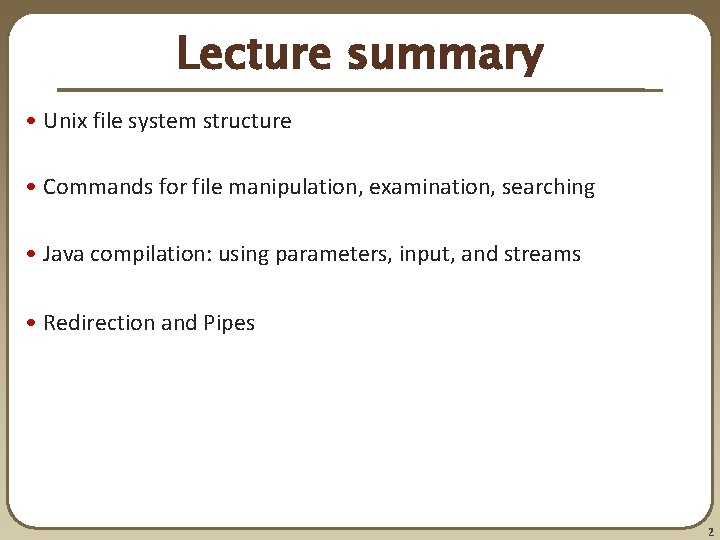 Lecture summary

• Unix file system structure

• Commands for file manipulation, examination, searching

• Java compilation: using parameters, input, and streams

• Redirection and Pipes

2